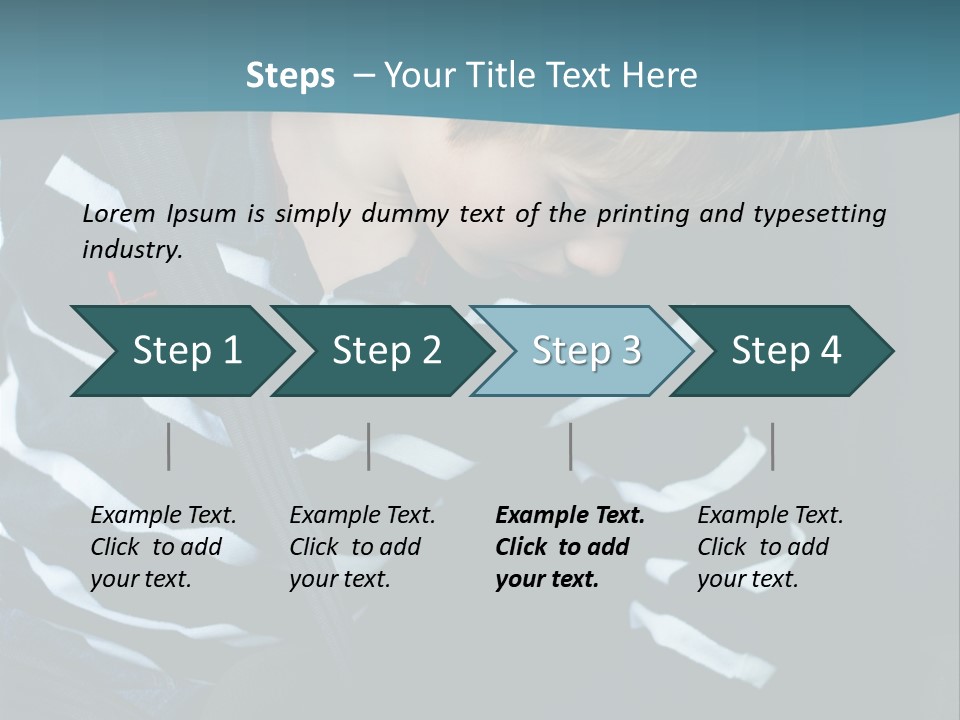 Steps – Your Title Text Here

Lorem Ipsum is simply dummy text of the printing and typesetting industry.

Step 1

Step 2

Step 3

Step 4

Example Text. Click to add your text.

Example Text. Click to add your text.

Example Text. Click to add your text.

Example Text. Click to add your text.